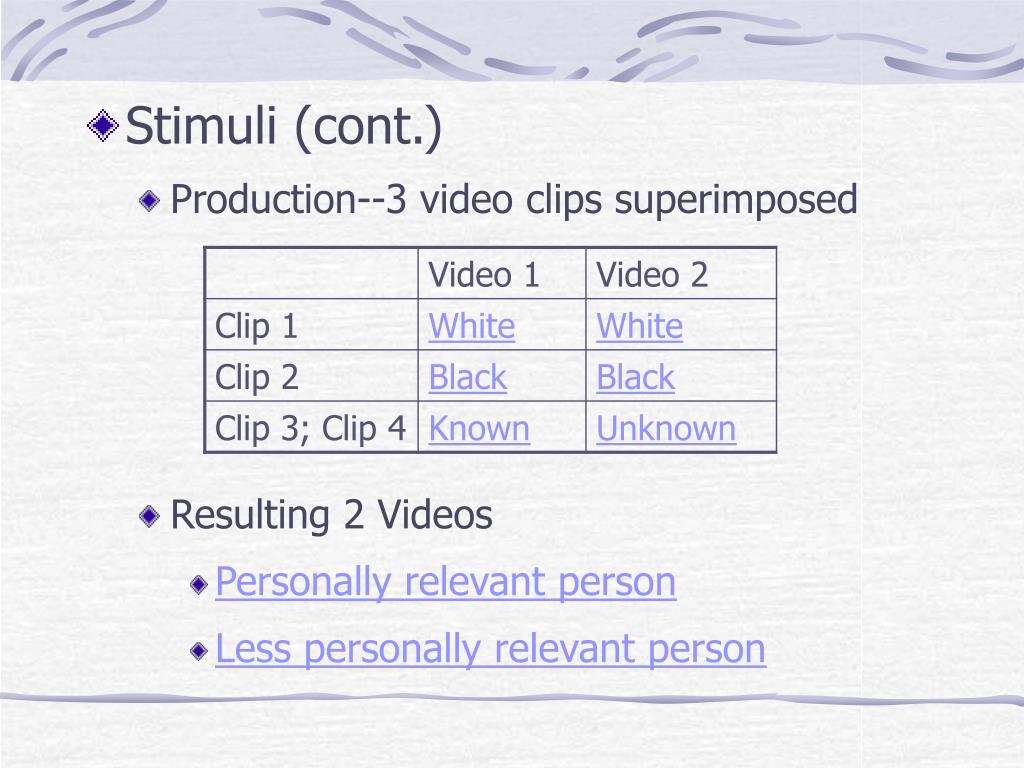 Stimuli (cont.)

Production--3 video clips superimposed

| | Video 1 | Video 2 |
|---|---|---|
| Clip 1 | White | White |
| Clip 2 | Black | Black |
| Clip 3; Clip 4 | Known | Unknown |

Resulting 2 Videos

Personally relevant person

Less personally relevant person